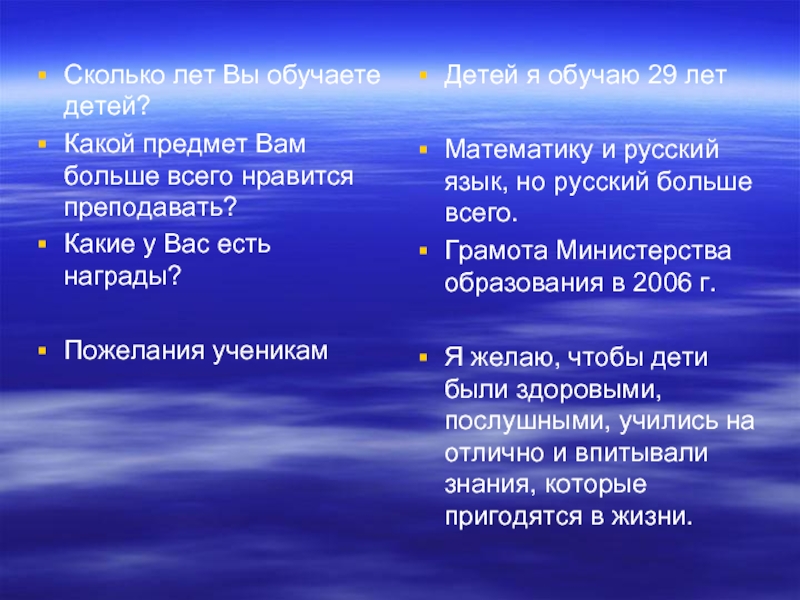 - Сколько лет Вы обучаете детей?
- Какой предмет Вам больше всего нравится преподавать?
- Какие у Вас есть награды?
- Пожелания ученикам

- Детей я обучаю 29 лет
- Математику и русский язык, но русский больше всего.
- Грамота Министерства образования в 2006 г.
- Я желаю, чтобы дети были здоровыми, послушными, учились на отлично и впитывали знания, которые пригодятся в жизни.